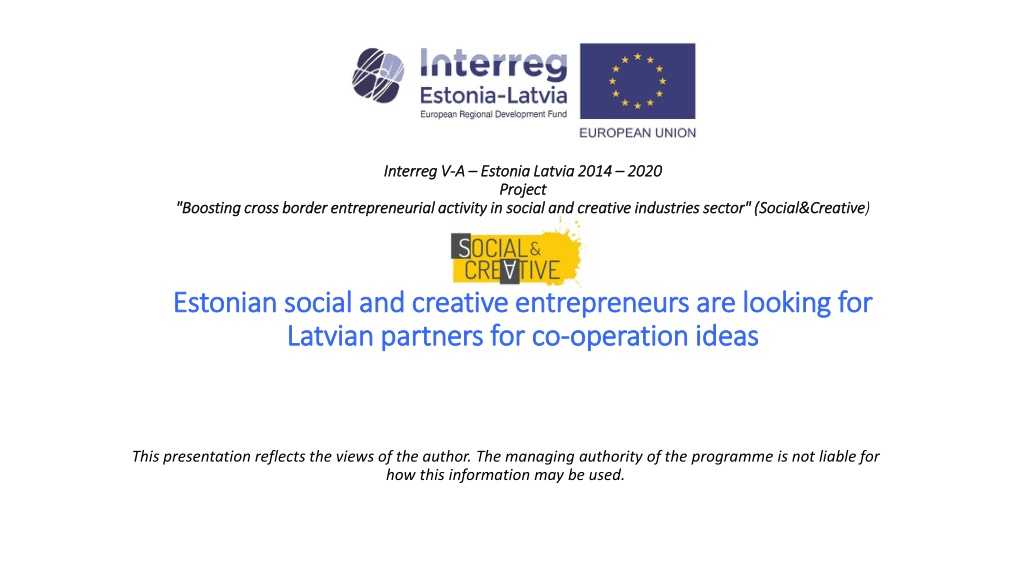 Interreg
Estonia-Latvia
European Regional Development Fund

EUROPEAN UNION

Interreg V-A – Estonia Latvia 2014 – 2020
Project
"Boosting cross border entrepreneurial activity in social and creative industries sector" (Social&Creative)

SOCIAL & CREATIVE

Estonian social and creative entrepreneurs are looking for Latvian partners for co-operation ideas

This presentation reflects the views of the author. The managing authority of the programme is not liable for how this information may be used.